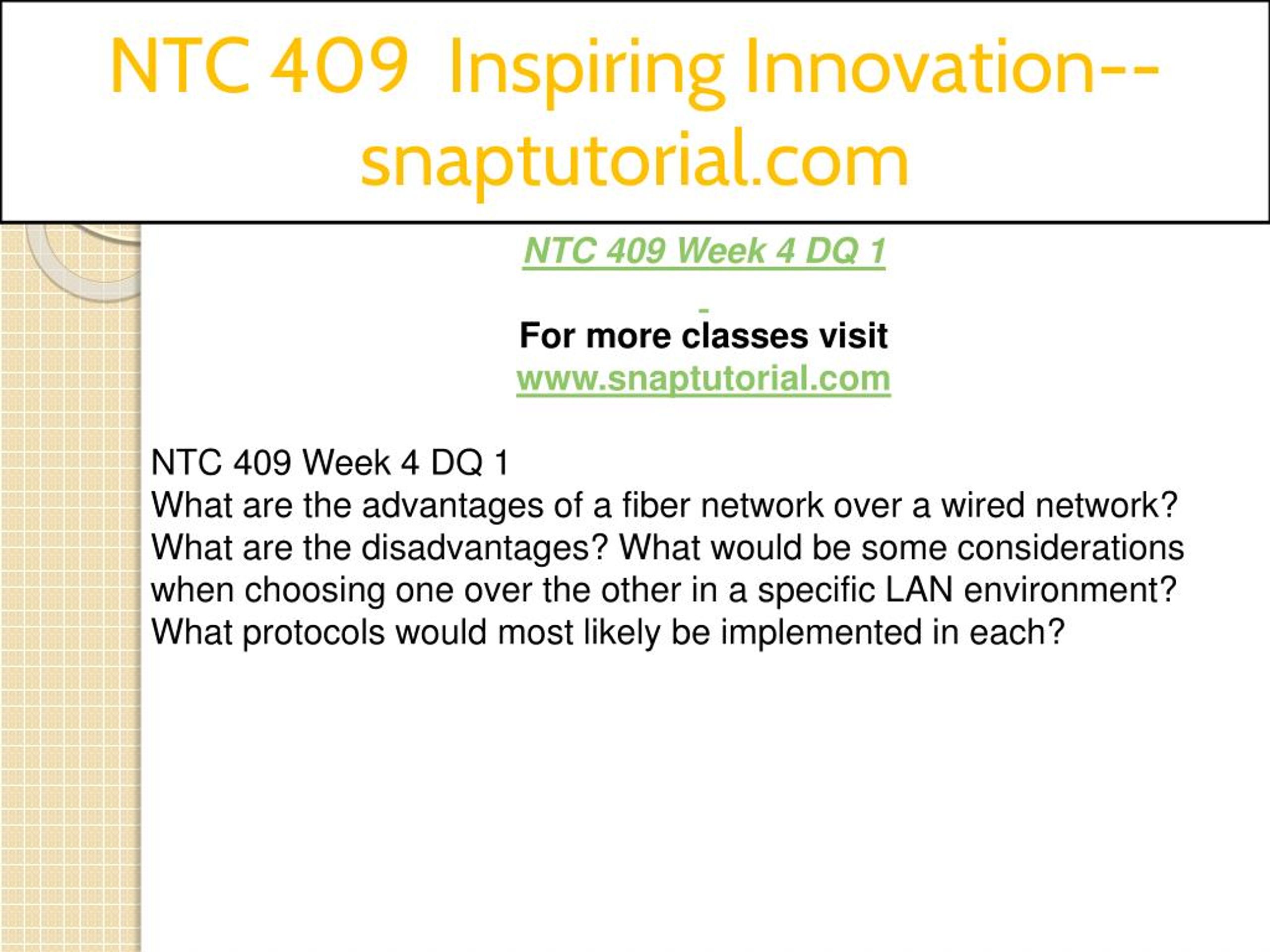 NTC 409 Inspiring Innovation--snaptutorial.com

NTC 409 Week 4 DQ 1

-

For more classes visit
www.snaptutorial.com

NTC 409 Week 4 DQ 1
What are the advantages of a fiber network over a wired network? What are the disadvantages? What would be some considerations when choosing one over the other in a specific LAN environment? What protocols would most likely be implemented in each?